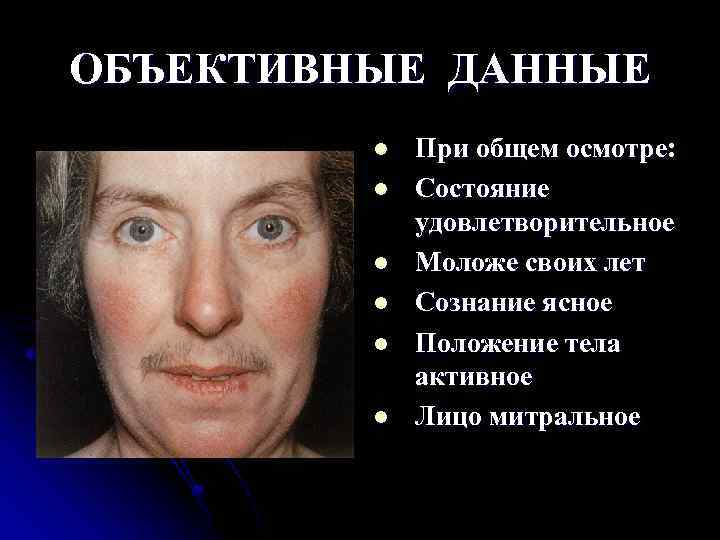 ОБЪЕКТИВНЫЕ ДАННЫЕ

- При общем осмотре:
- Состояние удовлетворительное
- Моложе своих лет
- Сознание ясное
- Положение тела активное
- Лицо митральное